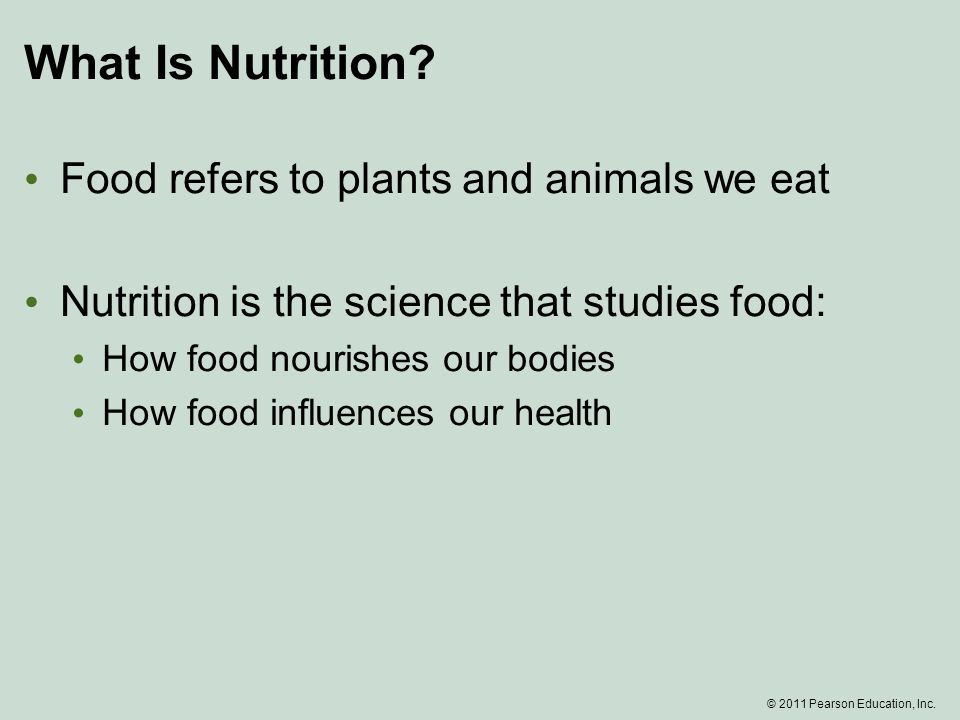 What Is Nutrition?

• Food refers to plants and animals we eat

• Nutrition is the science that studies food:
  • How food nourishes our bodies
  • How food influences our health

© 2011 Pearson Education, Inc.